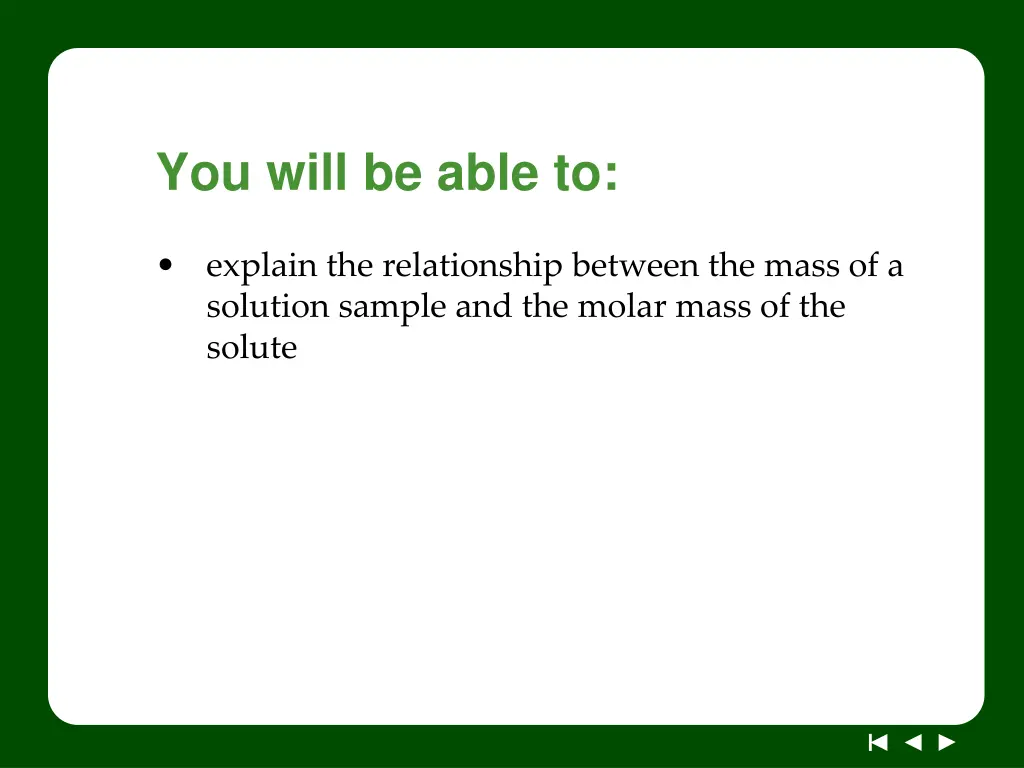 You will be able to:

• explain the relationship between the mass of a solution sample and the molar mass of the solute